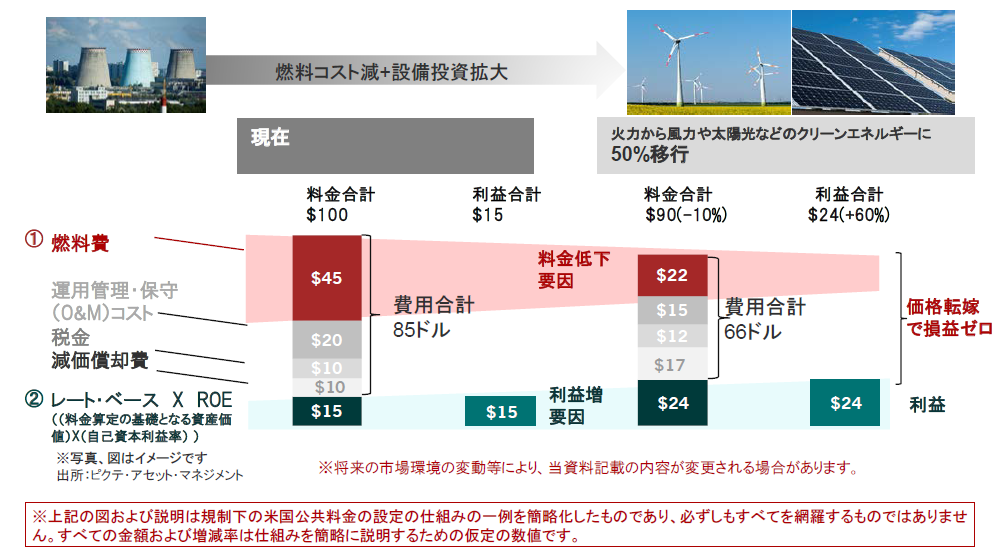 燃料コスト減+設備投資拡大

現在

火力から風力や太陽光などのクリーンエネルギーに
50%移行

料金合計
$100

利益合計
$15

料金合計
$90(-10%)

利益合計
$24(+60%)

① 燃料費

運用管理・保守
(O&M)コスト

税金

減価償却費

② レート・ベース X ROE
((料金算定の基礎となる資産価値)X(自己資本利益率))

$45
$20
$10
$10
$15

費用合計
85ドル

$15

料金低下
要因

利益増
要因

$22
$15
$12
$17
$24

費用合計
66ドル

$24

価格転嫁
で損益ゼロ

利益

※写真、図はイメージです
出所:ピクテ・アセット・マネジメント

※将来の市場環境の変動等により、当資料記載の内容が変更される場合があります。

※上記の図および説明は規制下の米国公共料金の設定の仕組みの一例を簡略化したものであり、必ずしもすべてを網羅するものではありません。すべての金額および増減率は仕組みを簡略に説明するための仮定の数値です。